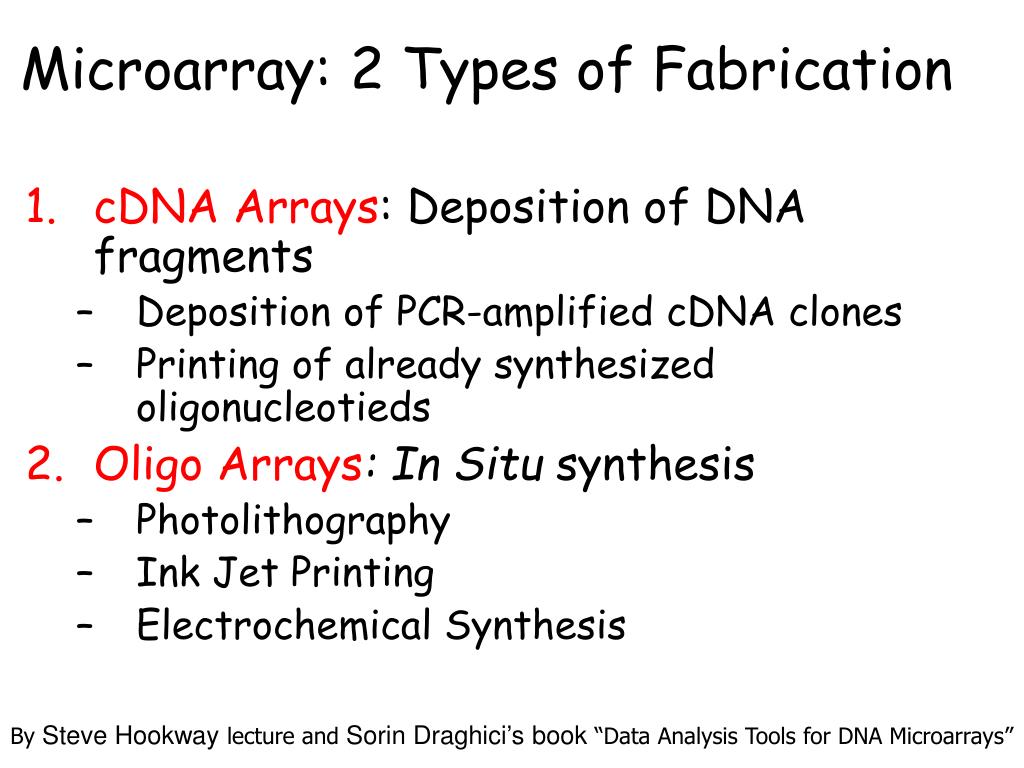 Microarray: 2 Types of Fabrication

1. cDNA Arrays: Deposition of DNA fragments
– Deposition of PCR-amplified cDNA clones
– Printing of already synthesized oligonucleotieds
2. Oligo Arrays: In Situ synthesis
– Photolithography
– Ink Jet Printing
– Electrochemical Synthesis

By Steve Hookway lecture and Sorin Draghici's book "Data Analysis Tools for DNA Microarrays"